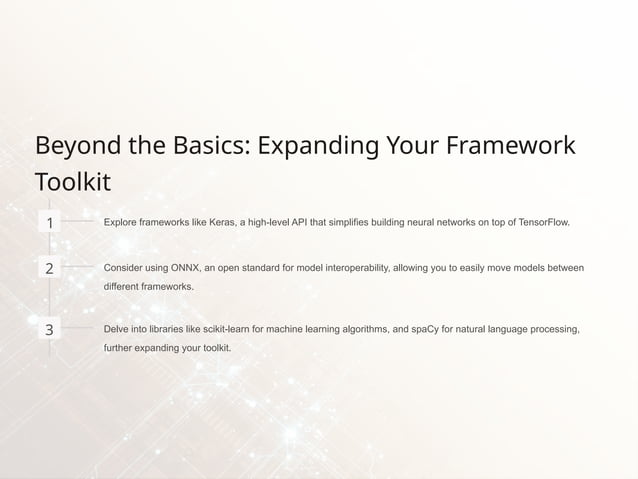 Beyond the Basics: Expanding Your Framework Toolkit

1

Explore frameworks like Keras, a high-level API that simplifies building neural networks on top of TensorFlow.

2

Consider using ONNX, an open standard for model interoperability, allowing you to easily move models between different frameworks.

3

Delve into libraries like scikit-learn for machine learning algorithms, and spaCy for natural language processing, further expanding your toolkit.